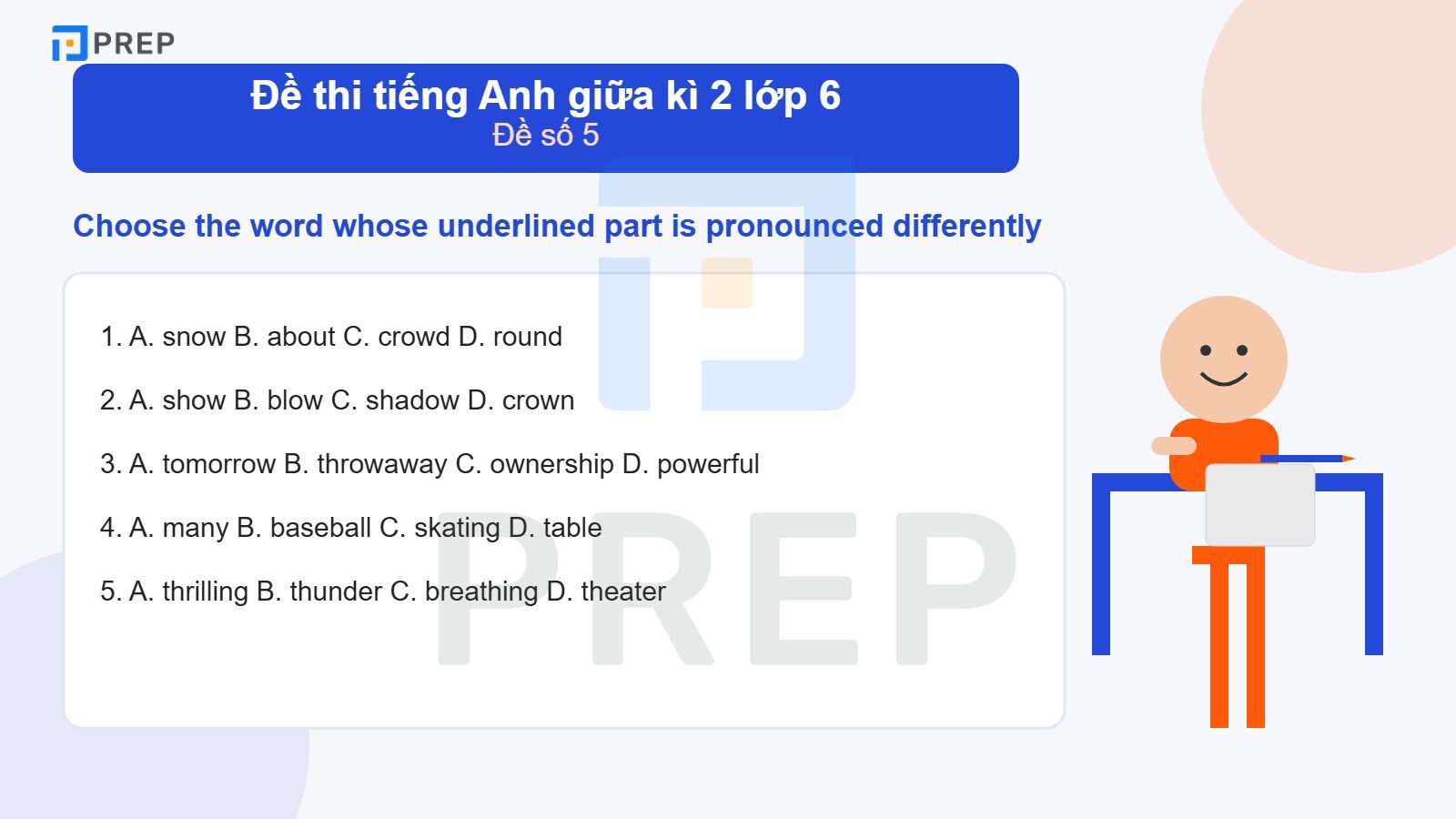 PREP

Đề thi tiếng Anh giữa kì 2 lớp 6
Đề số 5

Choose the word whose underlined part is pronounced differently

1. A. snow B. about C. crowd D. round

2. A. show B. blow C. shadow D. crown

3. A. tomorrow B. throwaway C. ownership D. powerful

4. A. many B. baseball C. skating D. table

5. A. thrilling B. thunder C. breathing D. theater

PREP